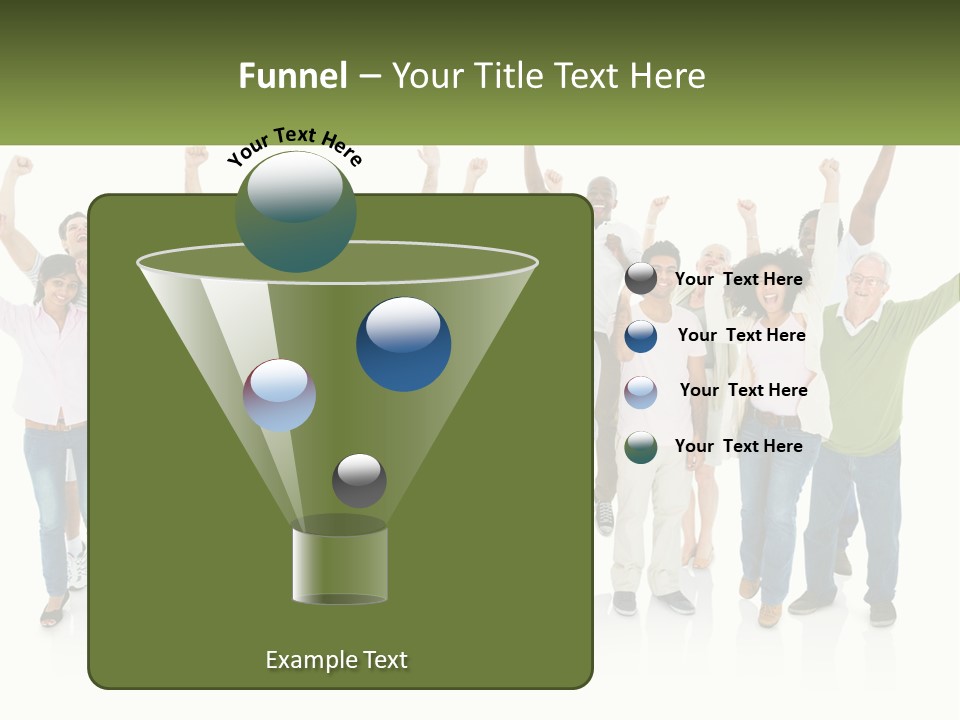 Funnel – Your Title Text Here

Your Text Here

Your Text Here

Your Text Here

Your Text Here

Your Text Here

Example Text